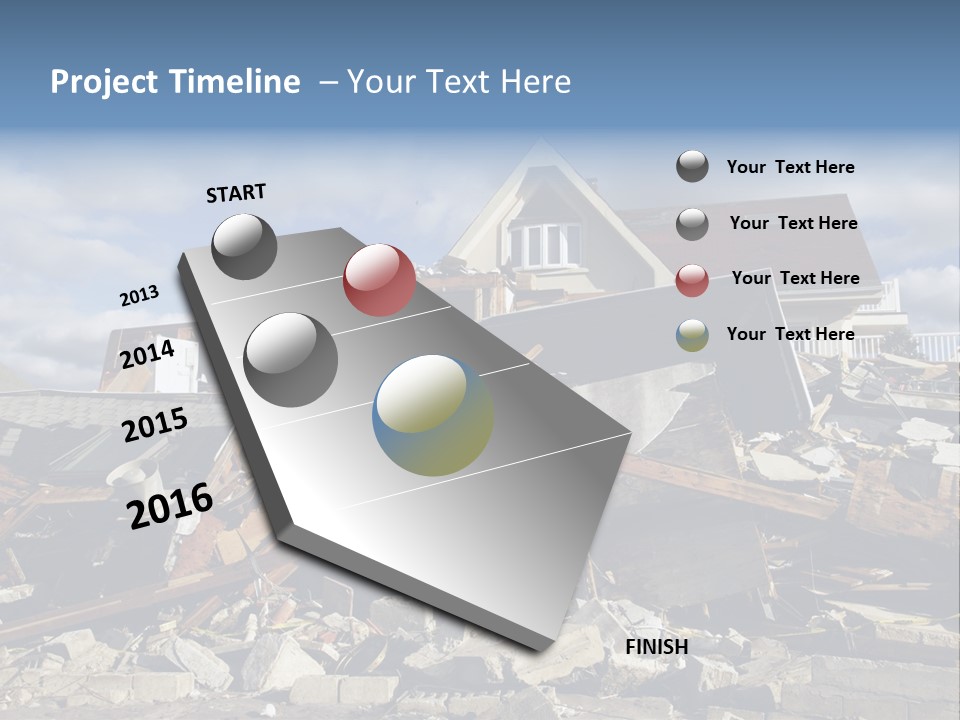 Project Timeline – Your Text Here

START

2013

2014

2015

2016

FINISH

Your Text Here

Your Text Here

Your Text Here

Your Text Here